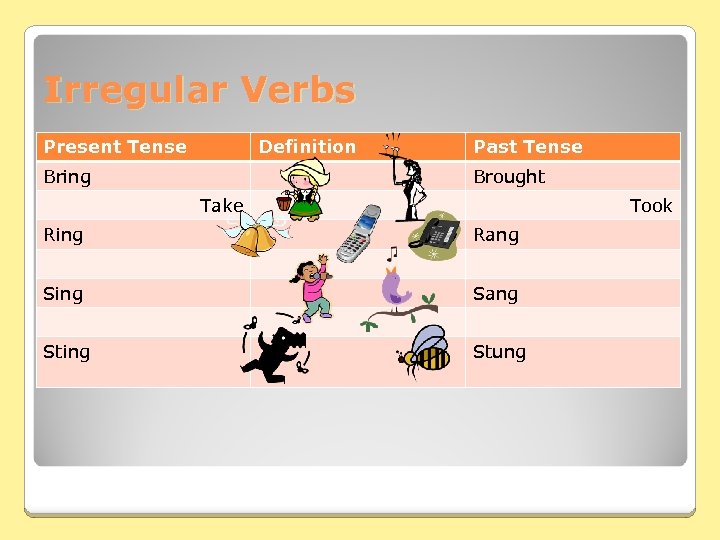 Irregular Verbs

| Present Tense | Definition | Past Tense |
|---|---|---|
| Bring | | Brought |
| Take | | Took |
| Ring | | Rang |
| | | |
| Sing | | Sang |
| | | |
| Sting | | Stung |